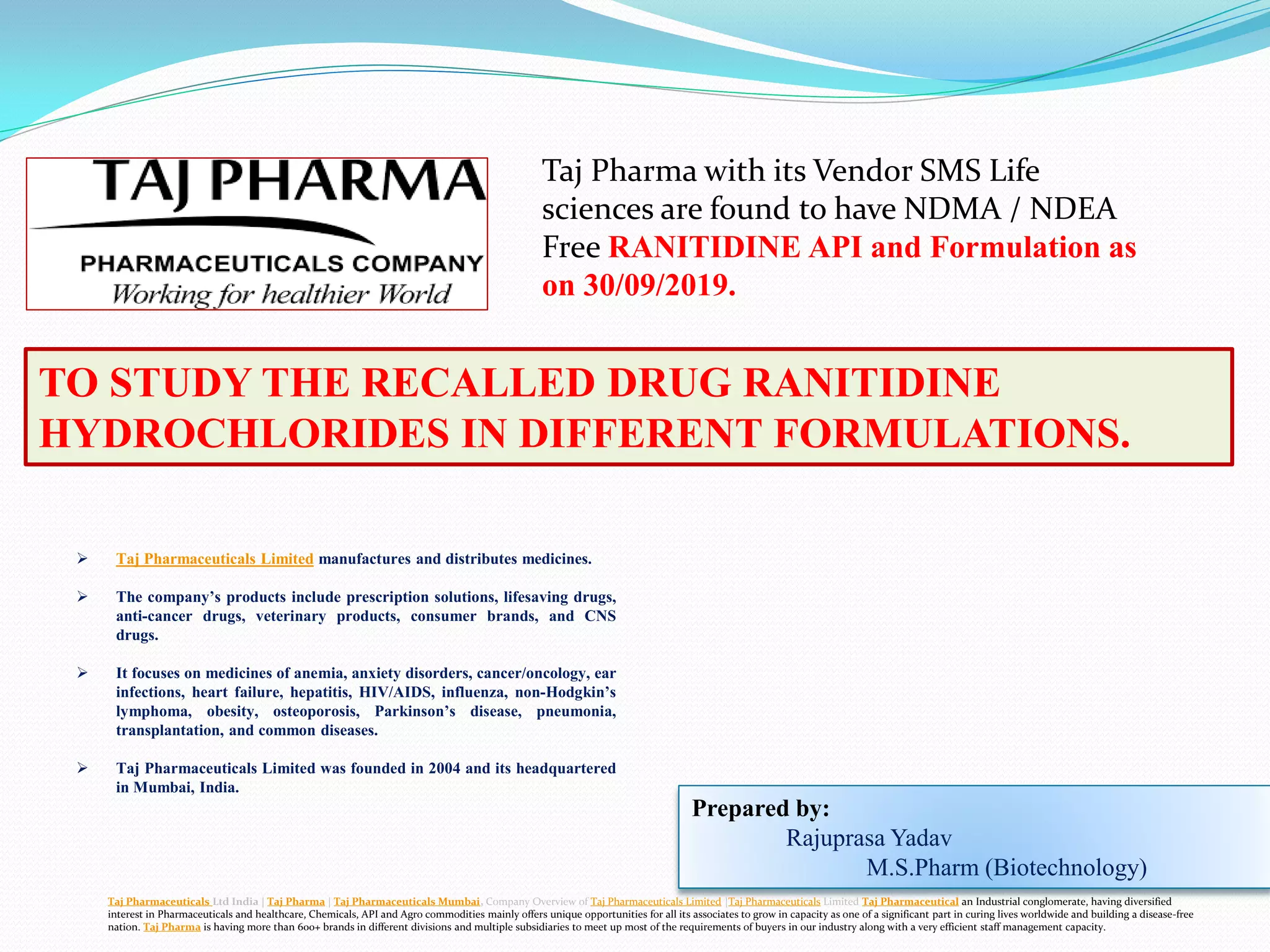 TAJ PHARMA
PHARMACEUTICALS COMPANY
Working for healthier World

Taj Pharma with its Vendor SMS Life sciences are found to have NDMA / NDEA Free RANITIDINE API and Formulation as on 30/09/2019.

TO STUDY THE RECALLED DRUG RANITIDINE HYDROCHLORIDES IN DIFFERENT FORMULATIONS.

➢ Taj Pharmaceuticals Limited manufactures and distributes medicines.

➢ The company's products include prescription solutions, lifesaving drugs, anti-cancer drugs, veterinary products, consumer brands, and CNS drugs.

➢ It focuses on medicines of anemia, anxiety disorders, cancer/oncology, ear infections, heart failure, hepatitis, HIV/AIDS, influenza, non-Hodgkin's lymphoma, obesity, osteoporosis, Parkinson's disease, pneumonia, transplantation, and common diseases.

➢ Taj Pharmaceuticals Limited was founded in 2004 and its headquartered in Mumbai, India.

Prepared by:
Rajuprasa Yadav
M.S.Pharm (Biotechnology)

Taj Pharmaceuticals Ltd India | Taj Pharma | Taj Pharmaceuticals Mumbai, Company Overview of Taj Pharmaceuticals Limited |Taj Pharmaceuticals Limited Taj Pharmaceutical an Industrial conglomerate, having diversified interest in Pharmaceuticals and healthcare, Chemicals, API and Agro commodities mainly offers unique opportunities for all its associates to grow in capacity as one of a significant part in curing lives worldwide and building a disease-free nation. Taj Pharma is having more than 600+ brands in different divisions and multiple subsidiaries to meet up most of the requirements of buyers in our industry along with a very efficient staff management capacity.